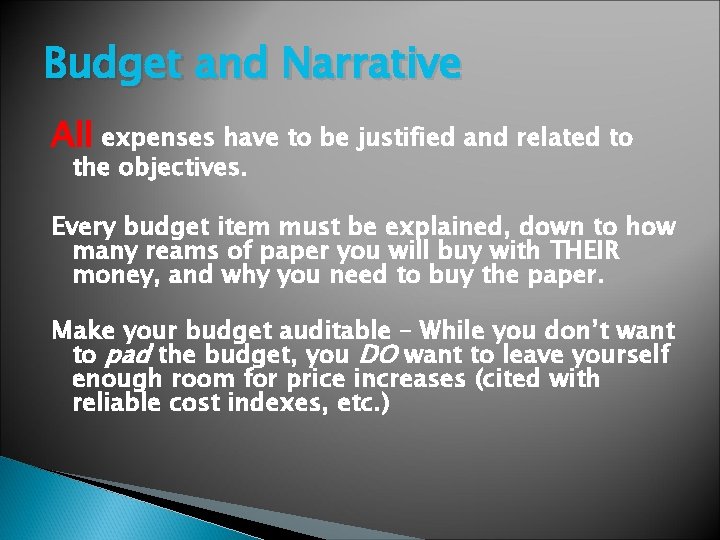 Budget and Narrative

All expenses have to be justified and related to the objectives.

Every budget item must be explained, down to how many reams of paper you will buy with THEIR money, and why you need to buy the paper.

Make your budget auditable – While you don't want to pad the budget, you DO want to leave yourself enough room for price increases (cited with reliable cost indexes, etc.)